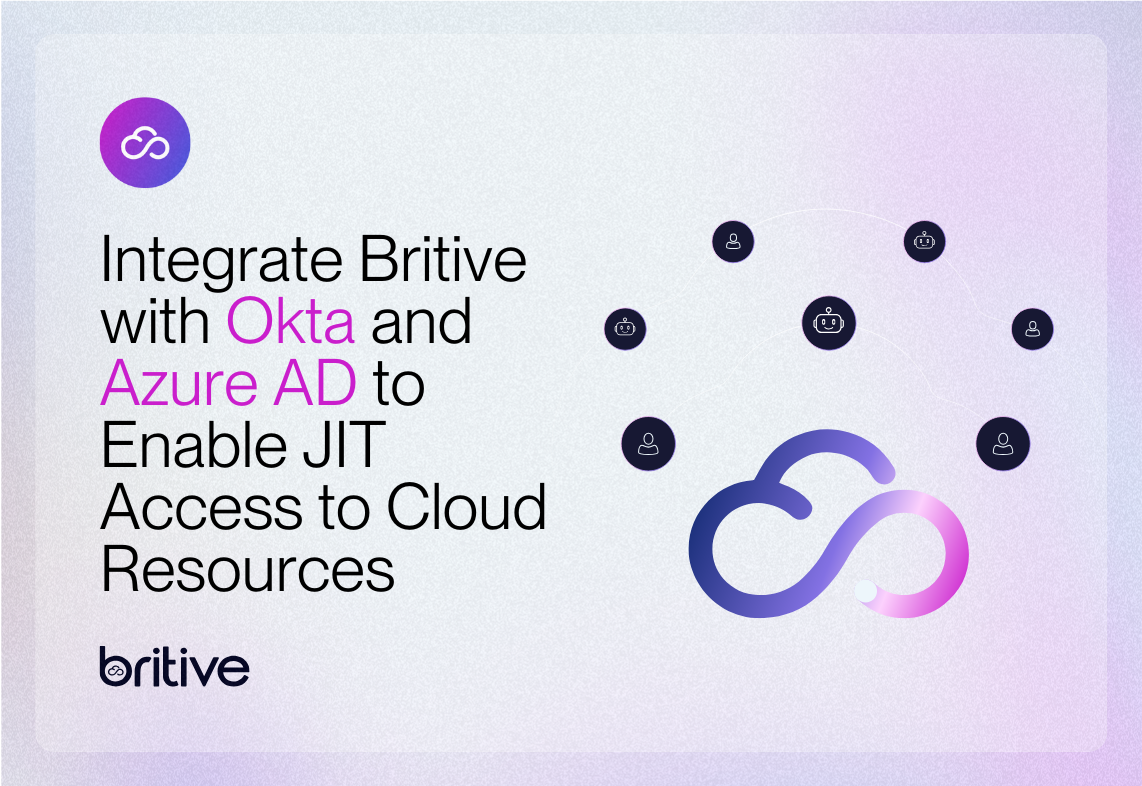 Integrate Britive with Okta and Azure AD to Enable JIT Access to Cloud Resources

britive